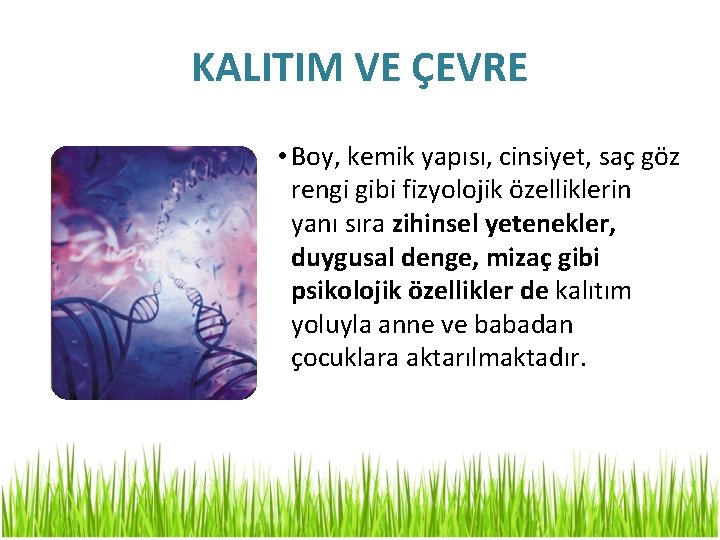 KALITIM VE ÇEVRE

• Boy, kemik yapısı, cinsiyet, saç göz rengi gibi fizyolojik özelliklerin yanı sıra zihinsel yetenekler, duygusal denge, mizaç gibi psikolojik özellikler de kalıtım yoluyla anne ve babadan çocuklara aktarılmaktadır.